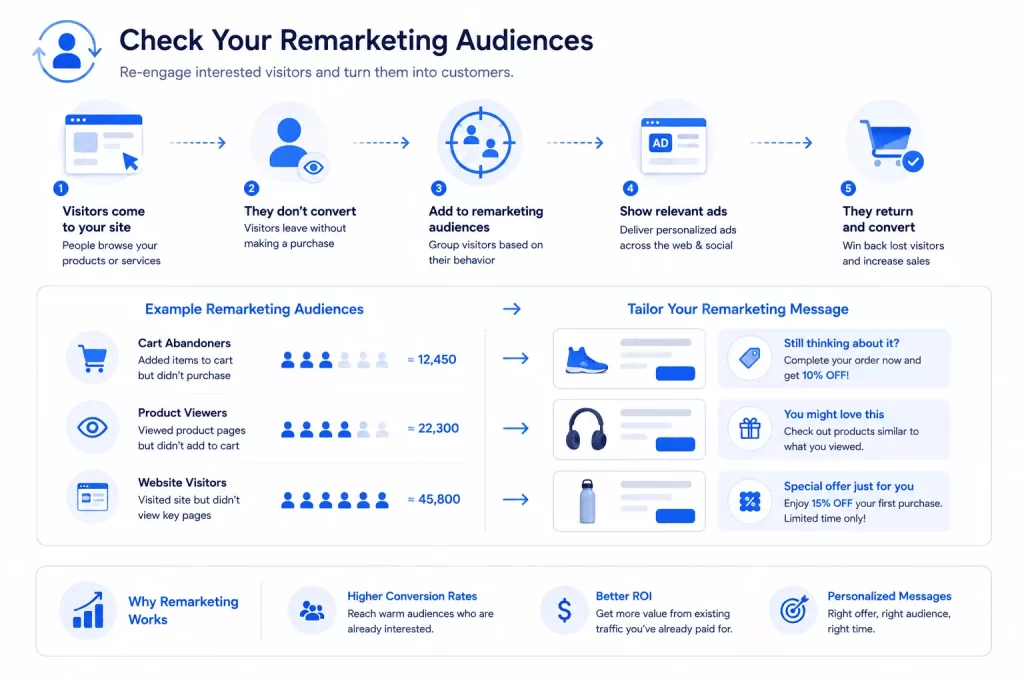 Check Your Remarketing Audiences

Re-engage interested visitors and turn them into customers.

1
Visitors come to your site
People browse your products or services

2
They don't convert
Visitors leave without making a purchase

3
Add to remarketing audiences
Group visitors based on their behavior

AD

4
Show relevant ads
Deliver personalized ads across the web & social

5
They return and convert
Win back lost visitors and increase sales

Example Remarketing Audiences

Cart Abandoners
Added items to cart but didn't purchase
≈ 12,450

Product Viewers
Viewed product pages but didn't add to cart
≈ 22,300

Website Visitors
Visited site but didn't view key pages
≈ 45,800

Tailor Your Remarketing Message

Still thinking about it?
Complete your order now and get 10% OFF!

You might love this
Check out products similar to what you viewed.

Special offer just for you
Enjoy 15% OFF your first purchase. Limited time only!

Why Remarketing Works

Higher Conversion Rates
Reach warm audiences who are already interested.

Better ROI
Get more value from existing traffic you've already paid for.

Personalized Messages
Right offer, right audience, right time.